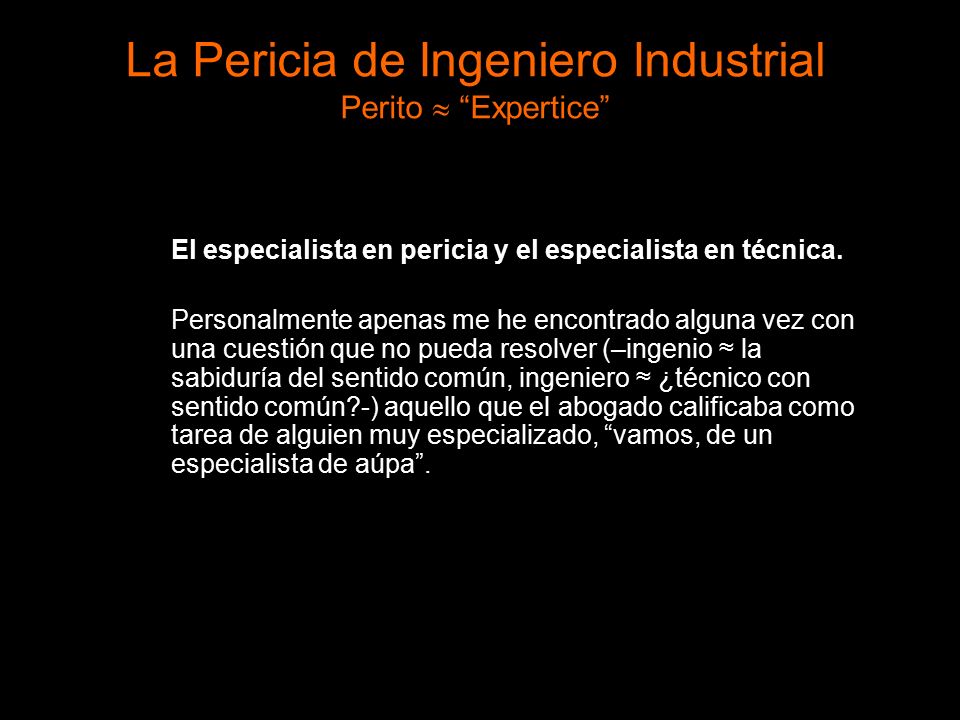 La Pericia de Ingeniero Industrial
Perito ≈ “Expertice”

El especialista en pericia y el especialista en técnica.

Personalmente apenas me he encontrado alguna vez con una cuestión que no pueda resolver (–ingenio ≈ la sabiduría del sentido común, ingeniero ≈ ¿técnico con sentido común?-) aquello que el abogado calificaba como tarea de alguien muy especializado, “vamos, de un especialista de aúpa”.